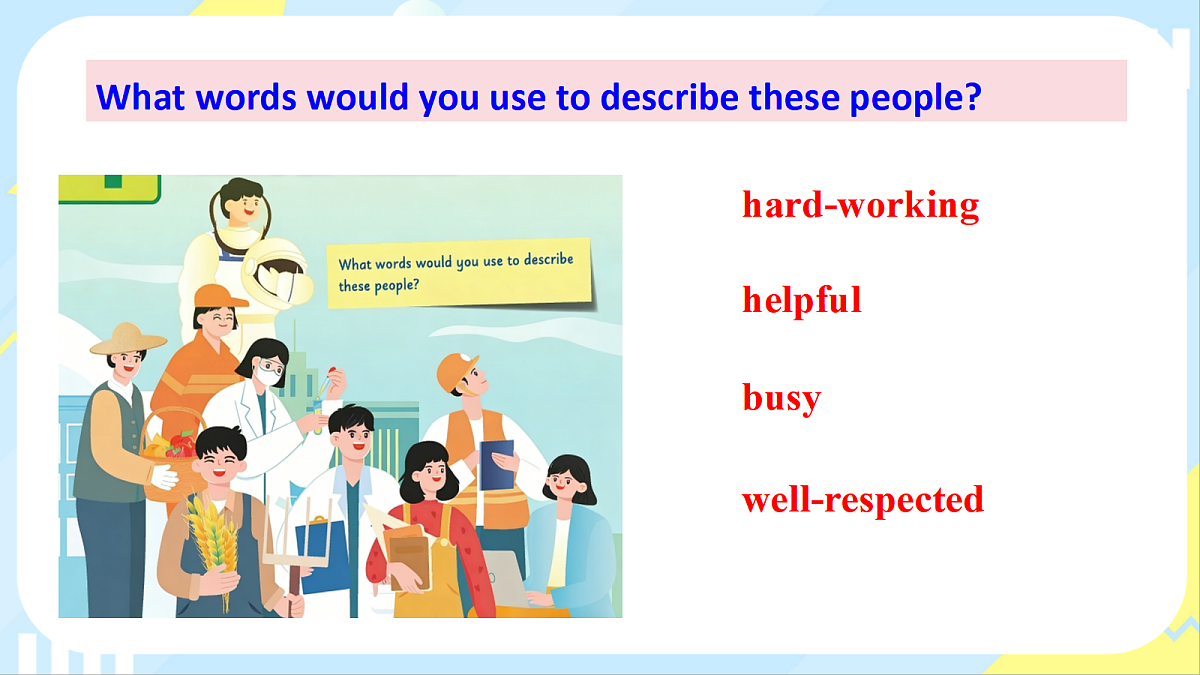 What words would you use to describe these people?

What words would you use to describe these people?

hard-working

helpful

busy

well-respected